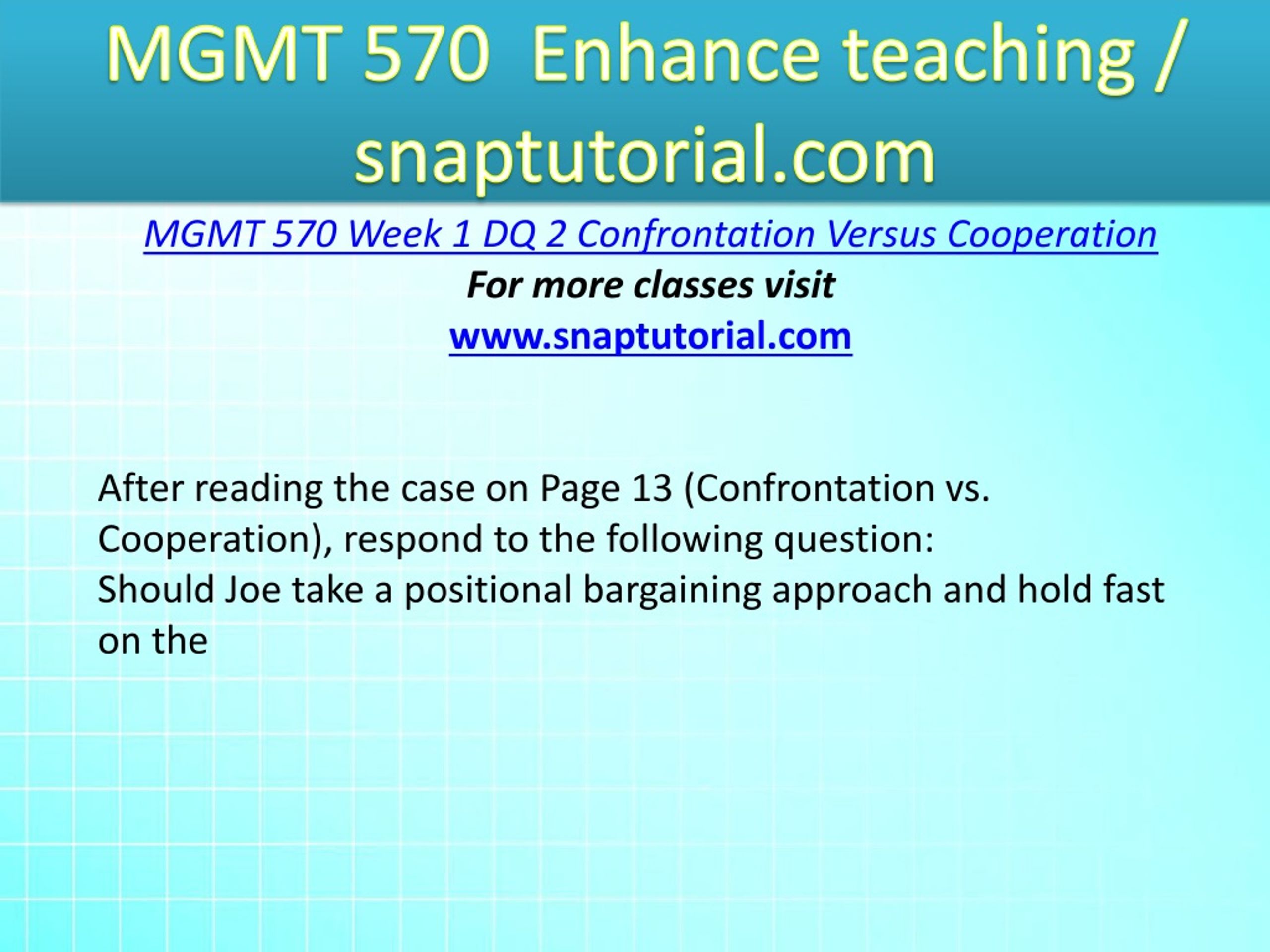 MGMT 570 Enhance teaching / snaptutorial.com

MGMT 570 Week 1 DQ 2 Confrontation Versus Cooperation

For more classes visit

www.snaptutorial.com

After reading the case on Page 13 (Confrontation vs. Cooperation), respond to the following question:
Should Joe take a positional bargaining approach and hold fast on the